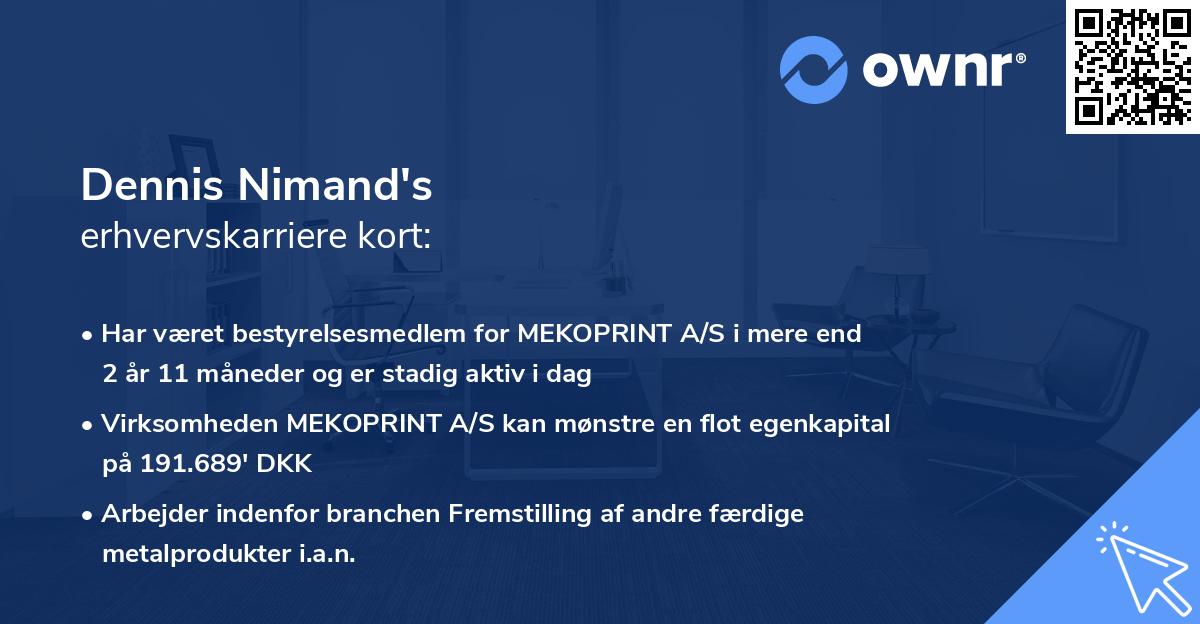 ownr®

Dennis Nimand's
erhvervskarriere kort:

• Har været bestyrelsesmedlem for MEKOPRINT A/S i mere end 2 år 11 måneder og er stadig aktiv i dag

• Virksomheden MEKOPRINT A/S kan mønstre en flot egenkapital på 191.689' DKK

• Arbejder indenfor branchen Fremstilling af andre færdige metalprodukter i.a.n.